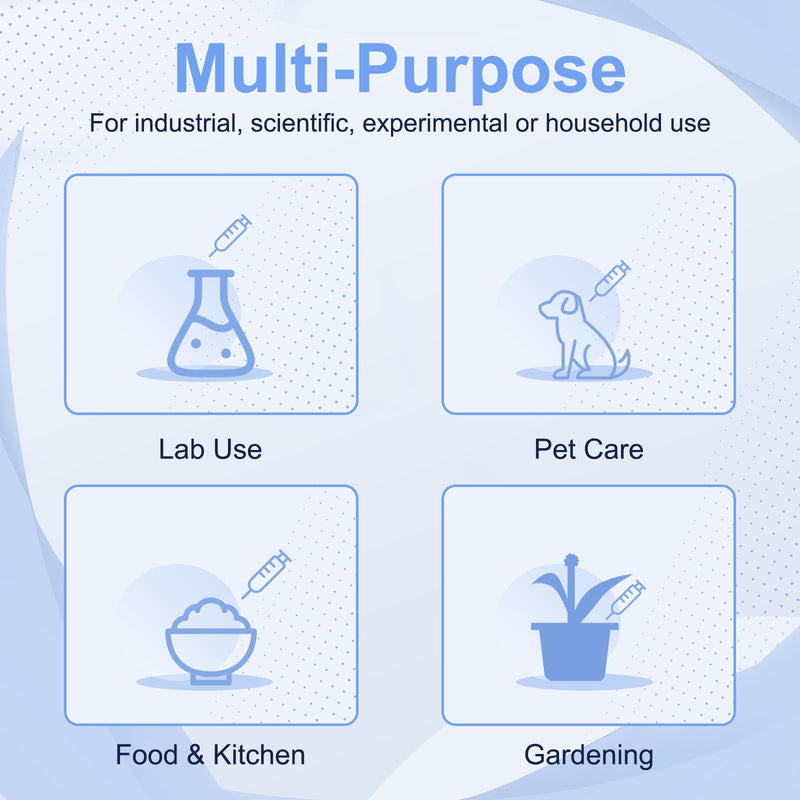 Multi-Purpose
For industrial, scientific, experimental or household use

Lab Use

Pet Care

Food & Kitchen

Gardening